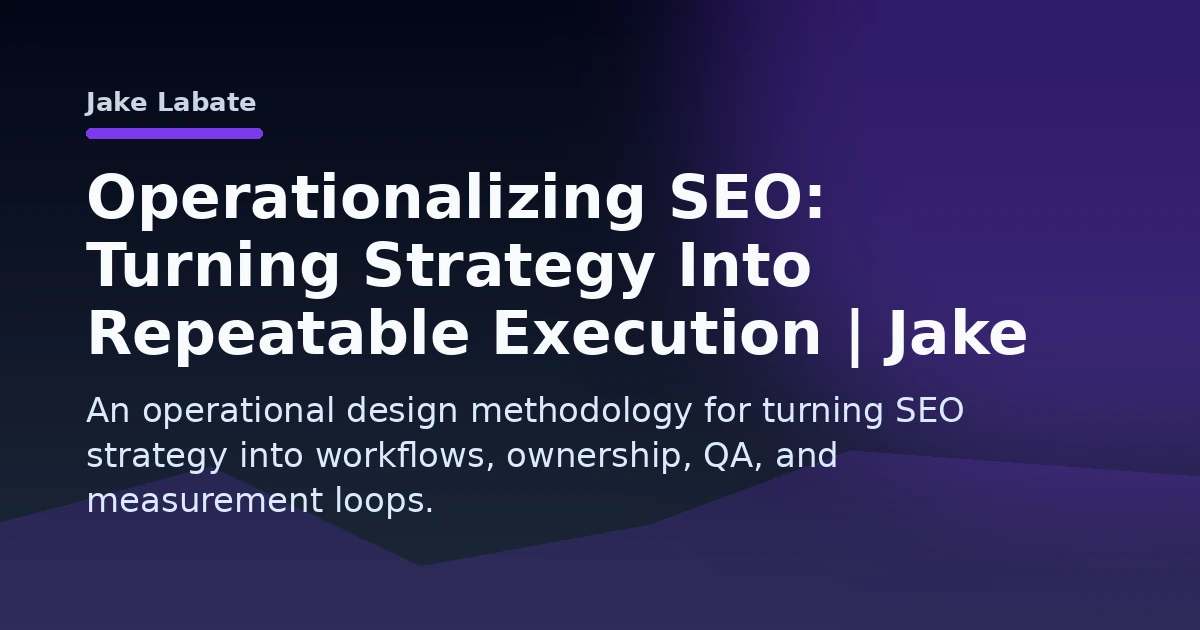 Jake Labate

Operationalizing SEO: Turning Strategy Into Repeatable Execution | Jake

An operational design methodology for turning SEO strategy into workflows, ownership, QA, and measurement loops.